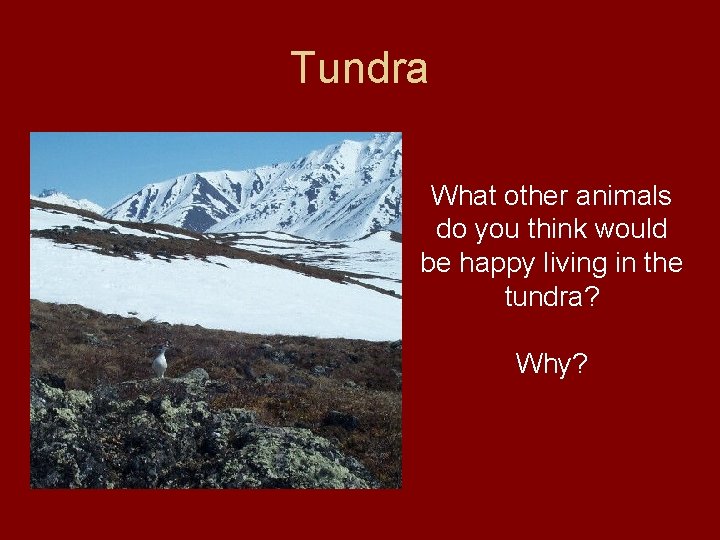 Tundra

What other animals do you think would be happy living in the tundra?

Why?